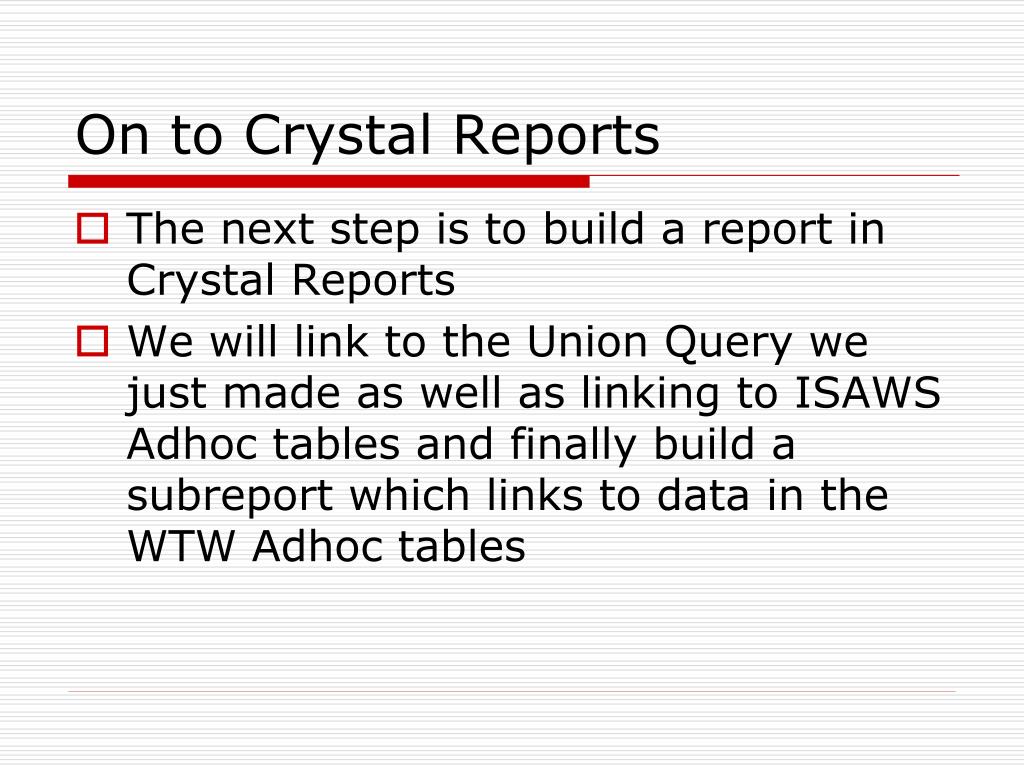 On to Crystal Reports

The next step is to build a report in Crystal Reports

We will link to the Union Query we just made as well as linking to ISAWS Adhoc tables and finally build a subreport which links to data in the WTW Adhoc tables